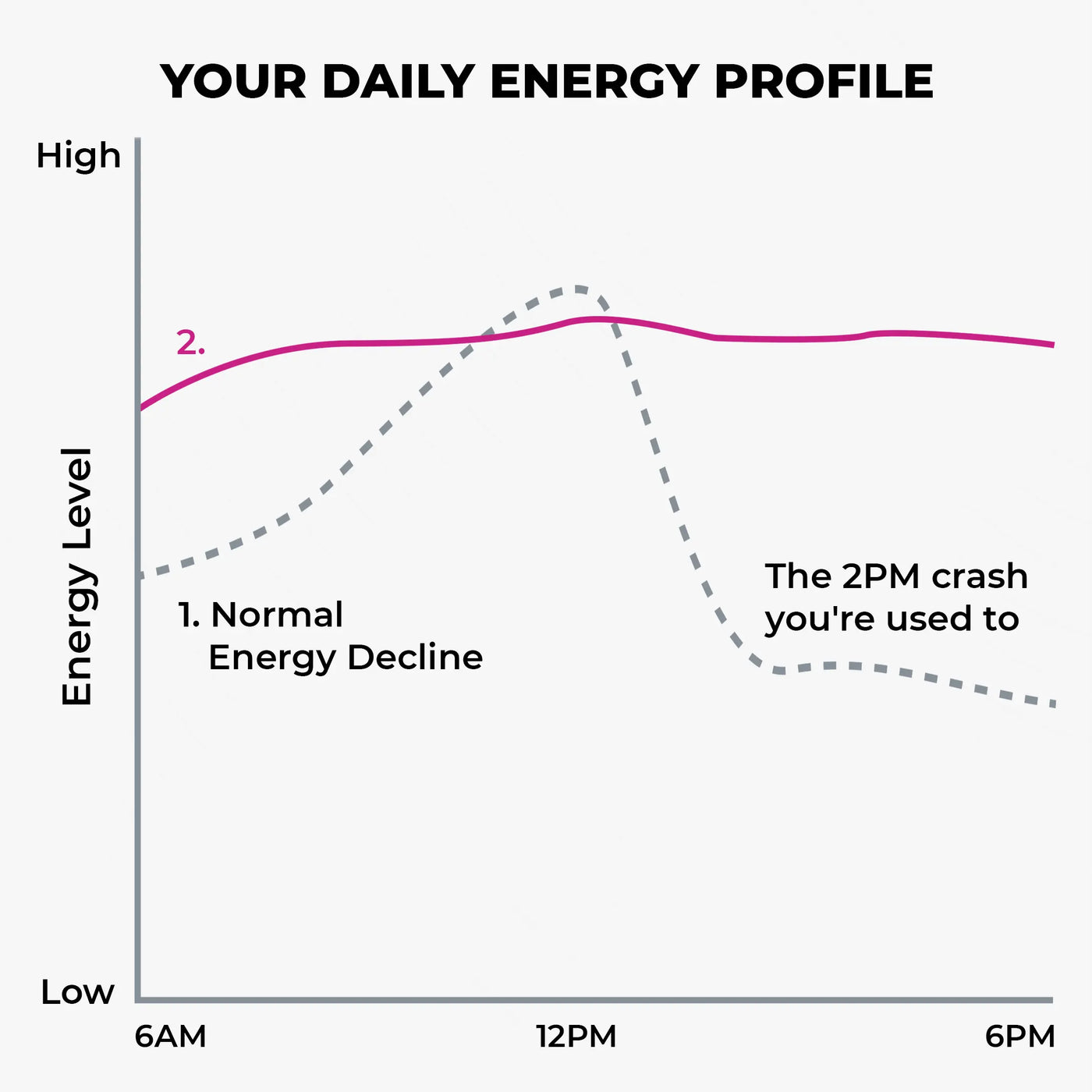 YOUR DAILY ENERGY PROFILE

High

Energy Level

Low

2.

1. Normal Energy Decline

The 2PM crash you're used to

6AM

12PM

6PM